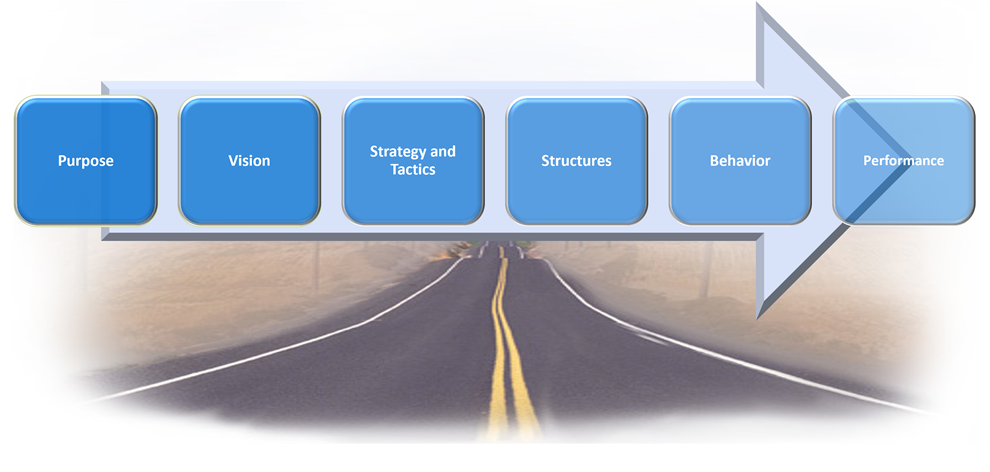 Purpose

Vision

Strategy and Tactics

Structures

Behavior

Performance